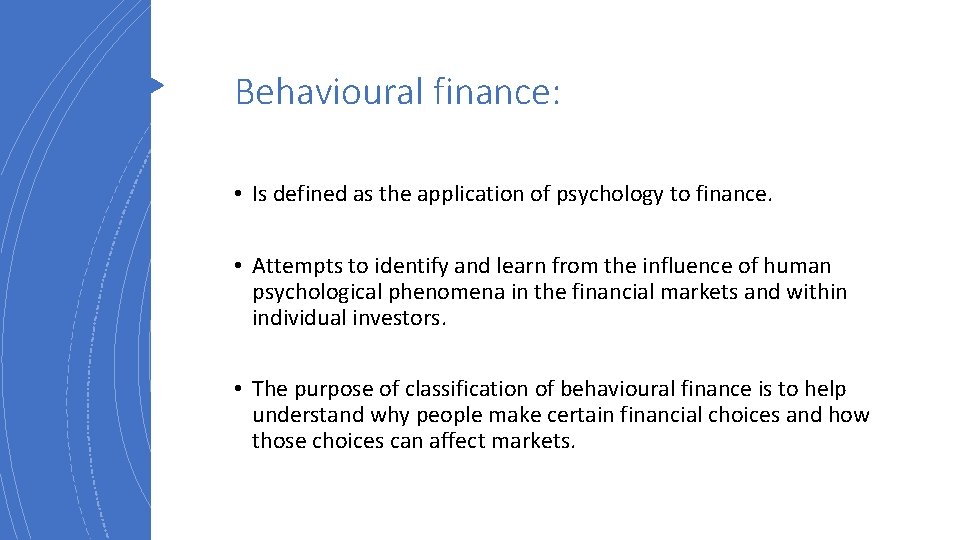 Behavioural finance:

• Is defined as the application of psychology to finance.

• Attempts to identify and learn from the influence of human psychological phenomena in the financial markets and within individual investors.

• The purpose of classification of behavioural finance is to help understand why people make certain financial choices and how those choices can affect markets.